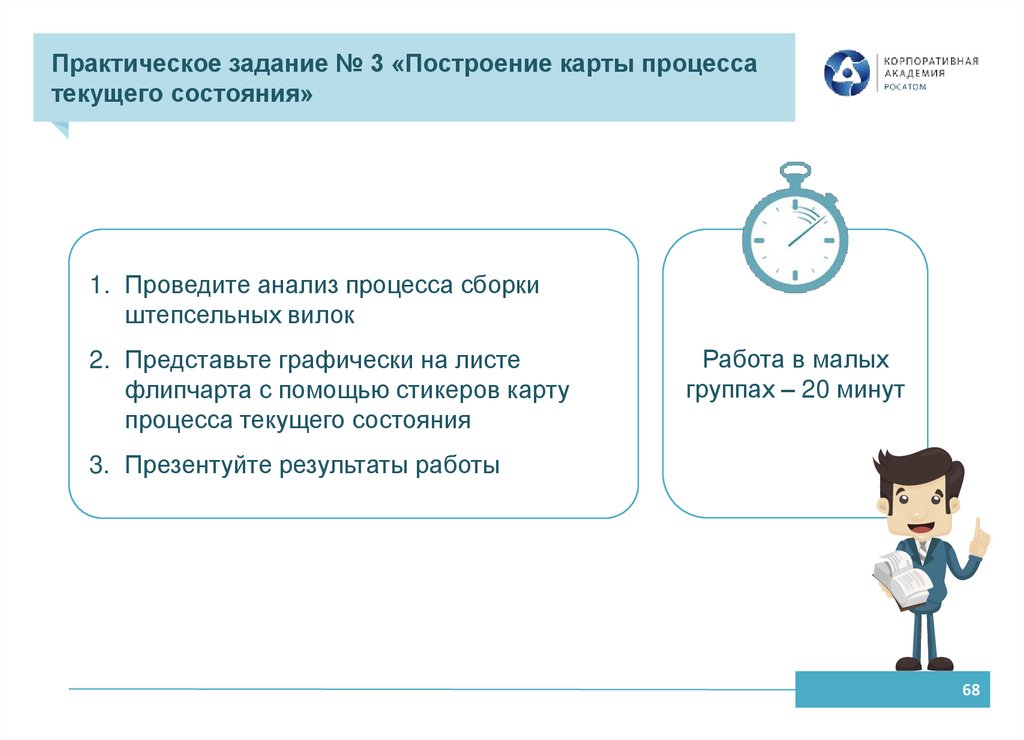 Практическое задание № 3 «Построение карты процесса текущего состояния»

КОРПОРАТИВНАЯ АКАДЕМИЯ РОСАТОМ

1. Проведите анализ процесса сборки штепсельных вилок
2. Представьте графически на листе флипчарта с помощью стикеров карту процесса текущего состояния
3. Презентуйте результаты работы

Работа в малых группах – 20 минут

68